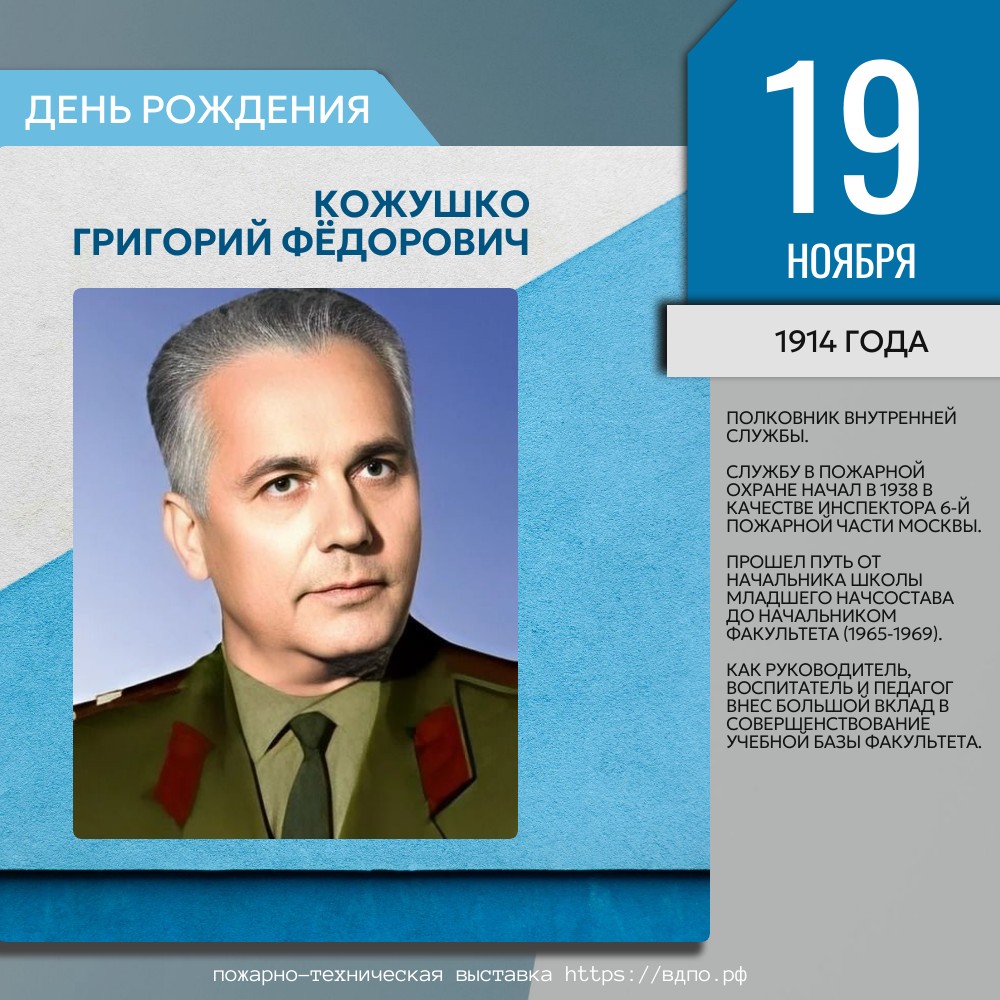 ДЕНЬ РОЖДЕНИЯ

КОЖУШКО
ГРИГОРИЙ ФЁДОРОВИЧ

19
НОЯБРЯ

1914 ГОДА

ПОЛКОВНИК ВНУТРЕННЕЙ СЛУЖБЫ.

СЛУЖБУ В ПОЖАРНОЙ ОХРАНЕ НАЧАЛ В 1938 В КАЧЕСТВЕ ИНСПЕКТОРА 6-Й ПОЖАРНОЙ ЧАСТИ МОСКВЫ.

ПРОШЕЛ ПУТЬ ОТ НАЧАЛЬНИКА ШКОЛЫ МЛАДШЕГО НАЧСОСТАВА ДО НАЧАЛЬНИКОМ ФАКУЛЬТЕТА (1965-1969).

КАК РУКОВОДИТЕЛЬ, ВОСПИТАТЕЛЬ И ПЕДАГОГ ВНЕС БОЛЬШОЙ ВКЛАД В СОВЕРЩЕНСТВОВАНИЕ УЧЕБНОЙ БАЗЫ ФАКУЛЬТЕТА.

пожарно-техническая выставка https://вдпо.рф